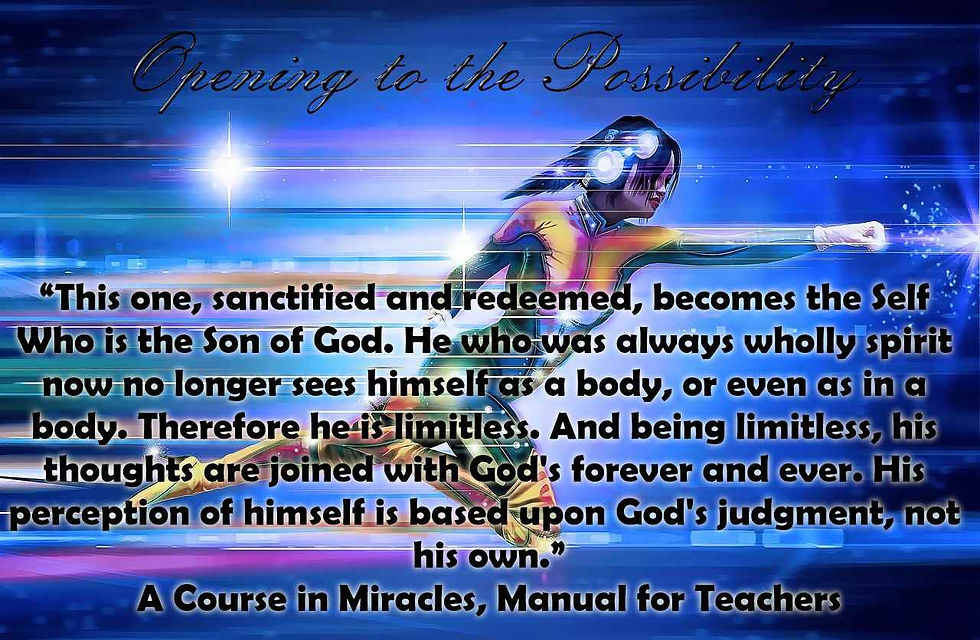 Opening to the Possibility

“This one, sanctified and redeemed, becomes the Self Who is the Son of God. He who was always wholly spirit now no longer sees himself as a body, or even as in a body. Therefore he is limitless. And being limitless, his thoughts are joined with God's forever and ever. His perception of himself is based upon God's judgment, not his own.”

A Course in Miracles, Manual for Teachers